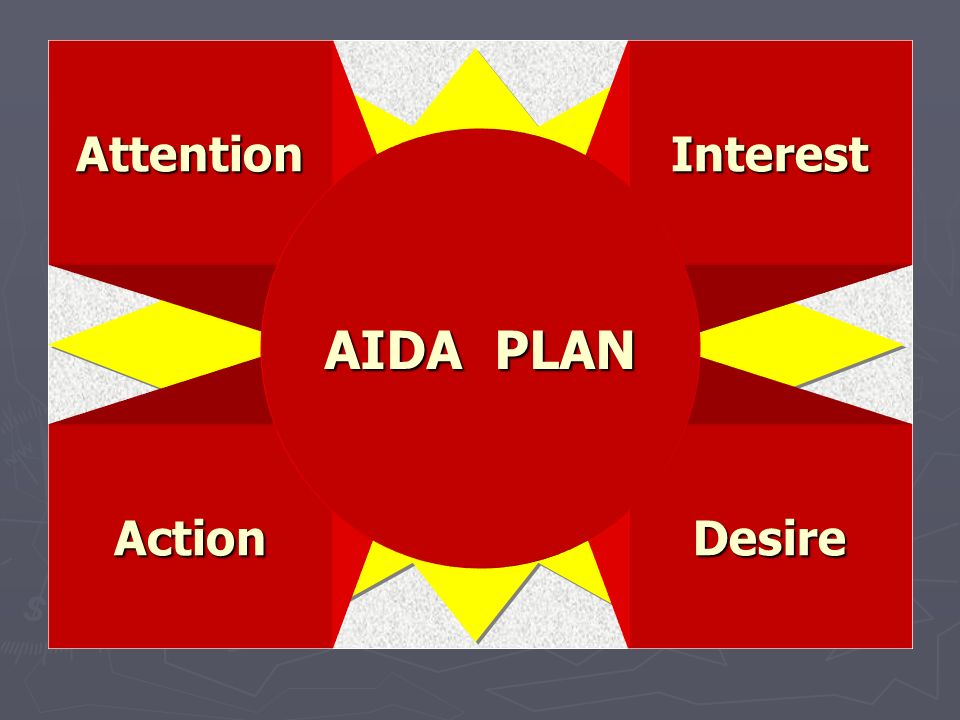 Attention

Interest

AIDA PLAN

Action

Desire